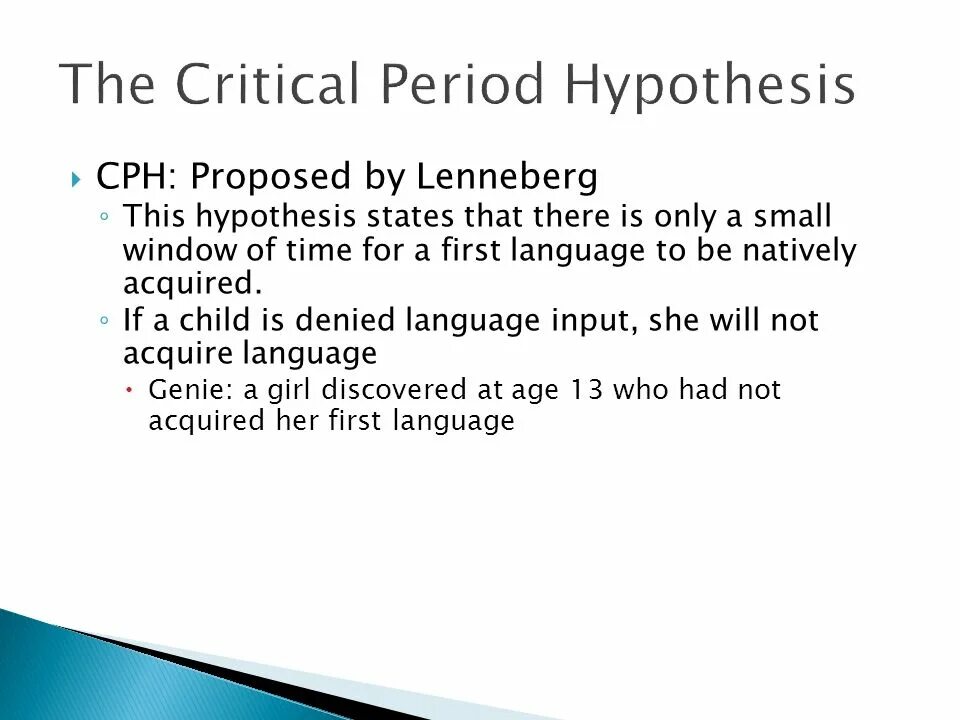 The Critical Period Hypothesis

CPH: Proposed by Lenneberg

This hypothesis states that there is only a small window of time for a first language to be natively acquired.

If a child is denied language input, she will not acquire language

Genie: a girl discovered at age 13 who had not acquired her first language